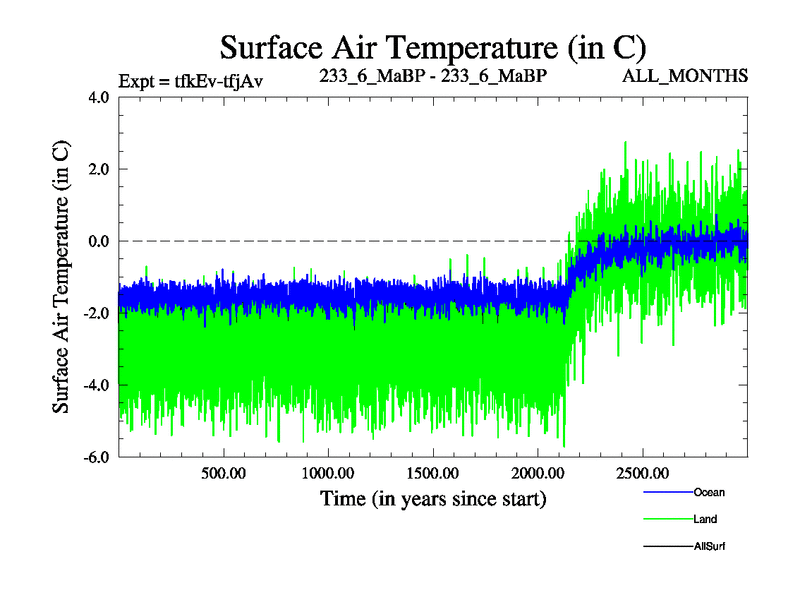 Surface Air Temperature (in C)

Expt = tfkEv-tfjAv

233_6_MaBP - 233_6_MaBP

ALL_MONTHS

Surface Air Temperature (in C)

4.0
2.0
0.0
-2.0
-4.0
-6.0

500.00
1000.00
1500.00
2000.00
2500.00

Time (in years since start)

Ocean
Land
AllSurf